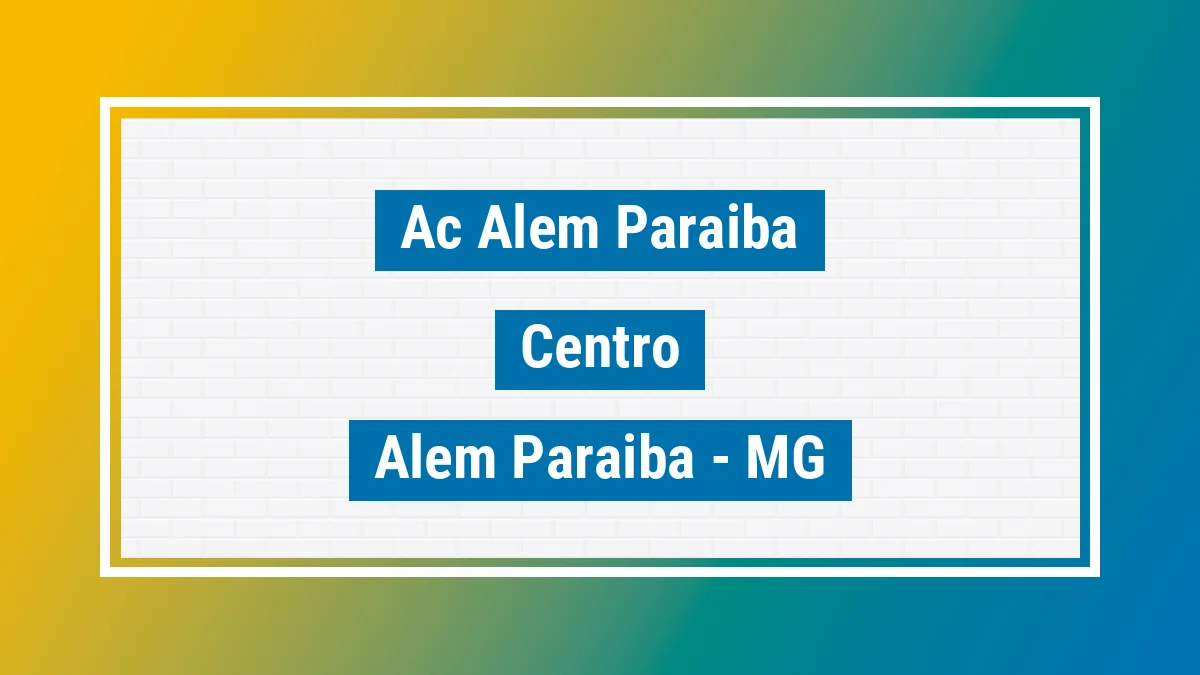 Ac Alem Paraiba

Centro

Alem Paraiba - MG